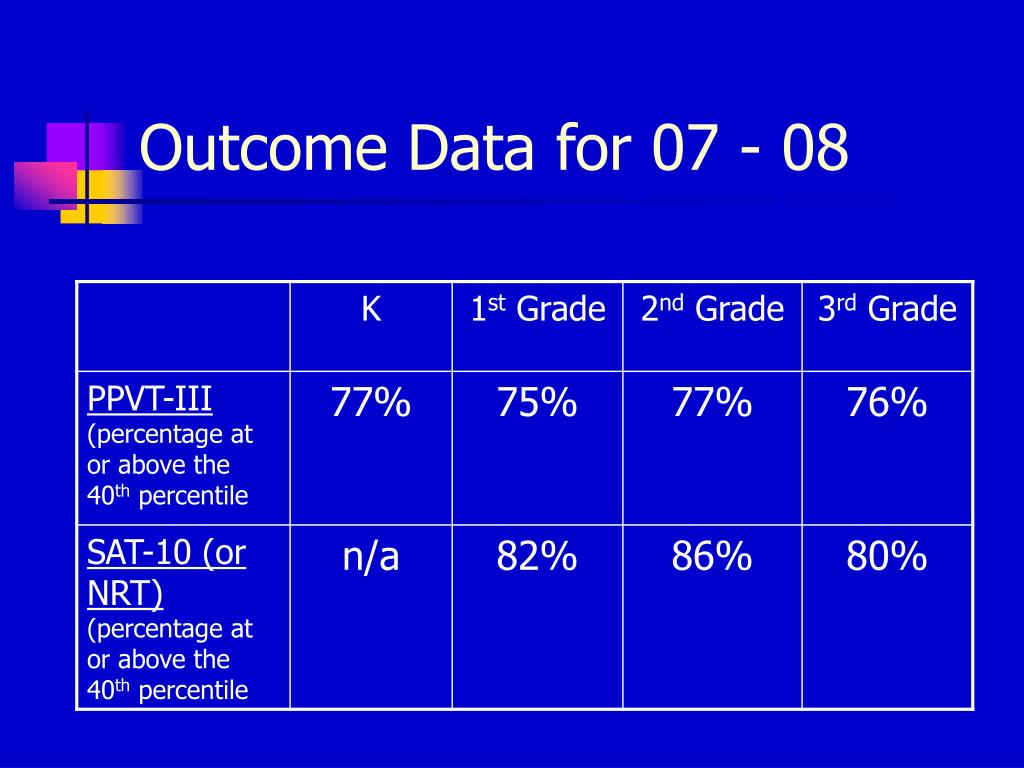 Outcome Data for 07 - 08

| | K | 1st Grade | 2nd Grade | 3rd Grade |
|---|---|---|---|---|
| PPVT-III (percentage at or above the 40th percentile | 77% | 75% | 77% | 76% |
| SAT-10 (or NRT) (percentage at or above the 40th percentile | n/a | 82% | 86% | 80% |